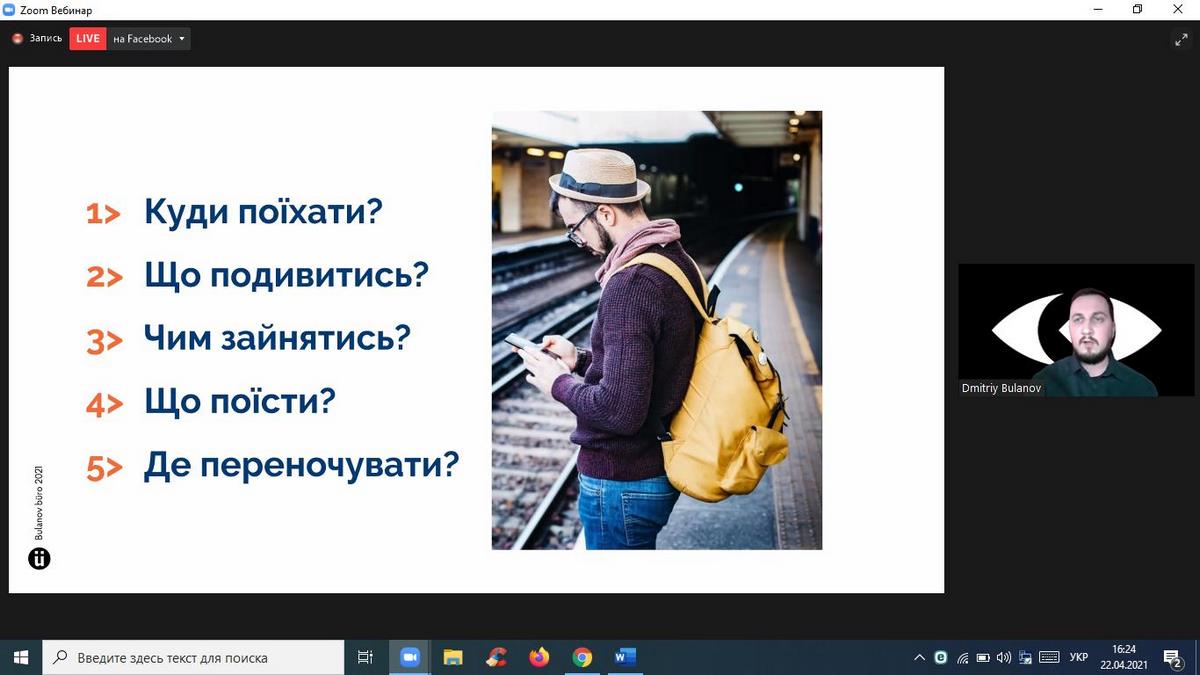 Zoom Вебинар

Запись LIVE на Facebook

1> Куди поїхати?

2> Що подивитись?

3> Чим зайнятись?

4> Що поїсти?

5> Де переночувати?

Bulanov büro 2021

Dmitriy Bulanov

Введите здесь текст для поиска

УКР 16:24 22.04.2021

2